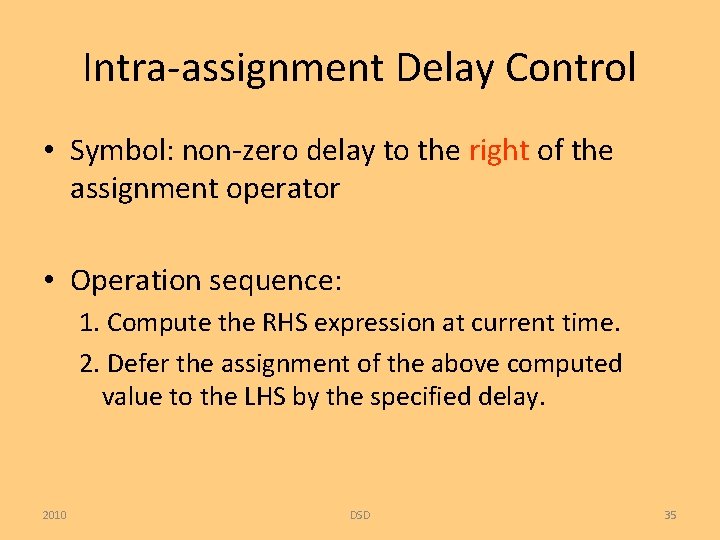 Intra-assignment Delay Control

• Symbol: non-zero delay to the right of the assignment operator

• Operation sequence:
1. Compute the RHS expression at current time.
2. Defer the assignment of the above computed value to the LHS by the specified delay.

2010
DSD
35